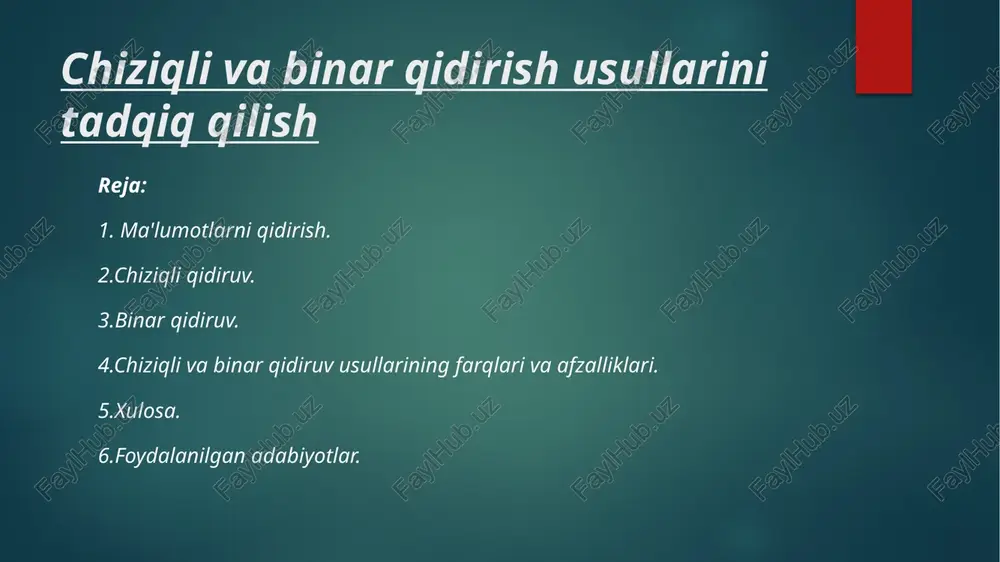 Chiziqli va binar qidirish usullarini tadqiq qilish

Reja:

1. Ma'lumotlarni qidirish.

2.Chiziqli qidiruv.

3.Binar qidiruv.

4.Chiziqli va binar qidiruv usullarining farqlari va afzalliklari.

5.Xulosa.

6.Foydalanilgan adabiyotlar.

FaylHub.uz